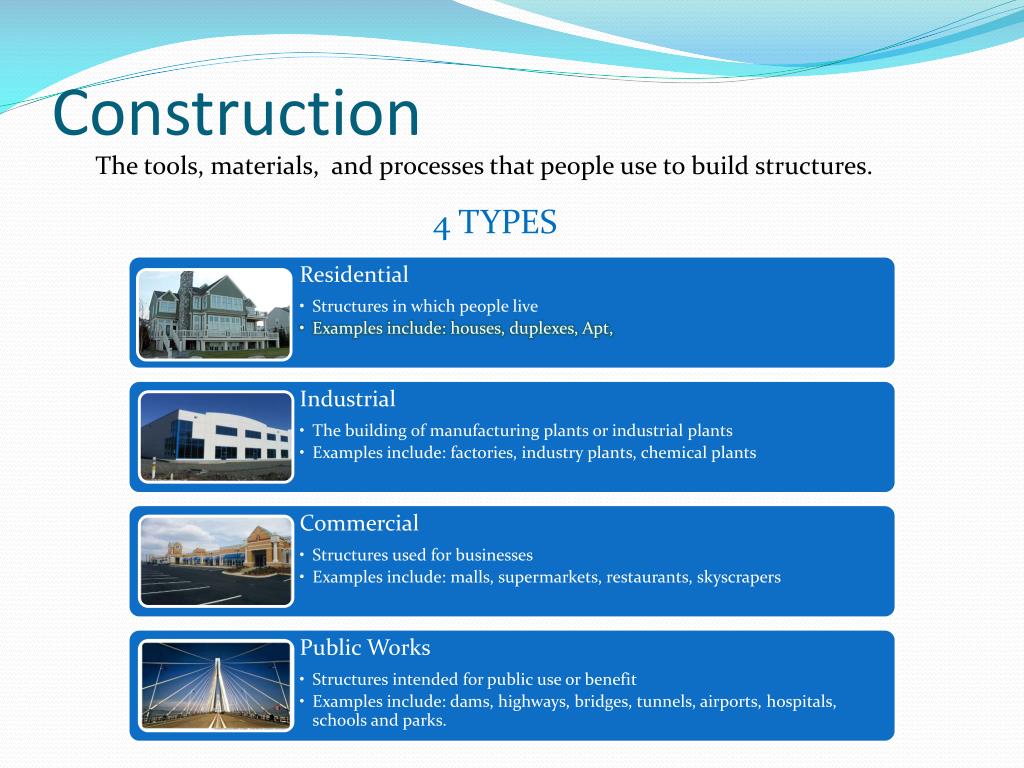 Construction

The tools, materials, and processes that people use to build structures.

4 TYPES

Residential
• Structures in which people live
• Examples include: houses, duplexes, Apt,

Industrial
• The building of manufacturing plants or industrial plants
• Examples include: factories, industry plants, chemical plants

Commercial
• Structures used for businesses
• Examples include: malls, supermarkets, restaurants, skyscrapers

Public Works
• Structures intended for public use or benefit
• Examples include: dams, highways, bridges, tunnels, airports, hospitals, schools and parks.